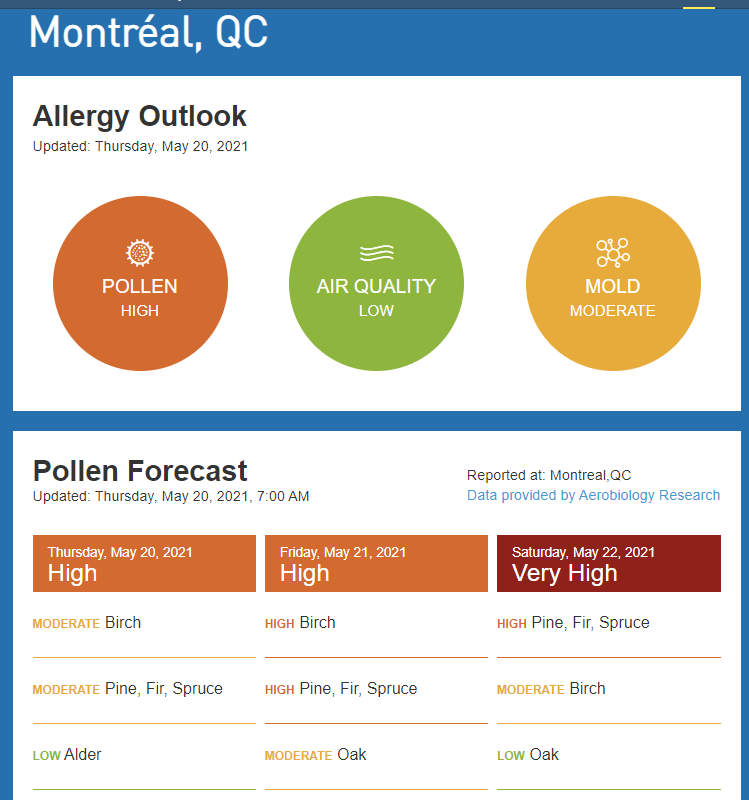 Montréal, QC

Allergy Outlook
Updated: Thursday, May 20, 2021

POLLEN
HIGH

AIR QUALITY
LOW

MOLD
MODERATE

Pollen Forecast
Updated: Thursday, May 20, 2021, 7:00 AM

Reported at: Montreal,QC
Data provided by Aerobiology Research

Thursday, May 20, 2021
High

MODERATE Birch

MODERATE Pine, Fir, Spruce

LOW Alder

Friday, May 21, 2021
High

HIGH Birch

HIGH Pine, Fir, Spruce

MODERATE Oak

Saturday, May 22, 2021
Very High

HIGH Pine, Fir, Spruce

MODERATE Birch

LOW Oak